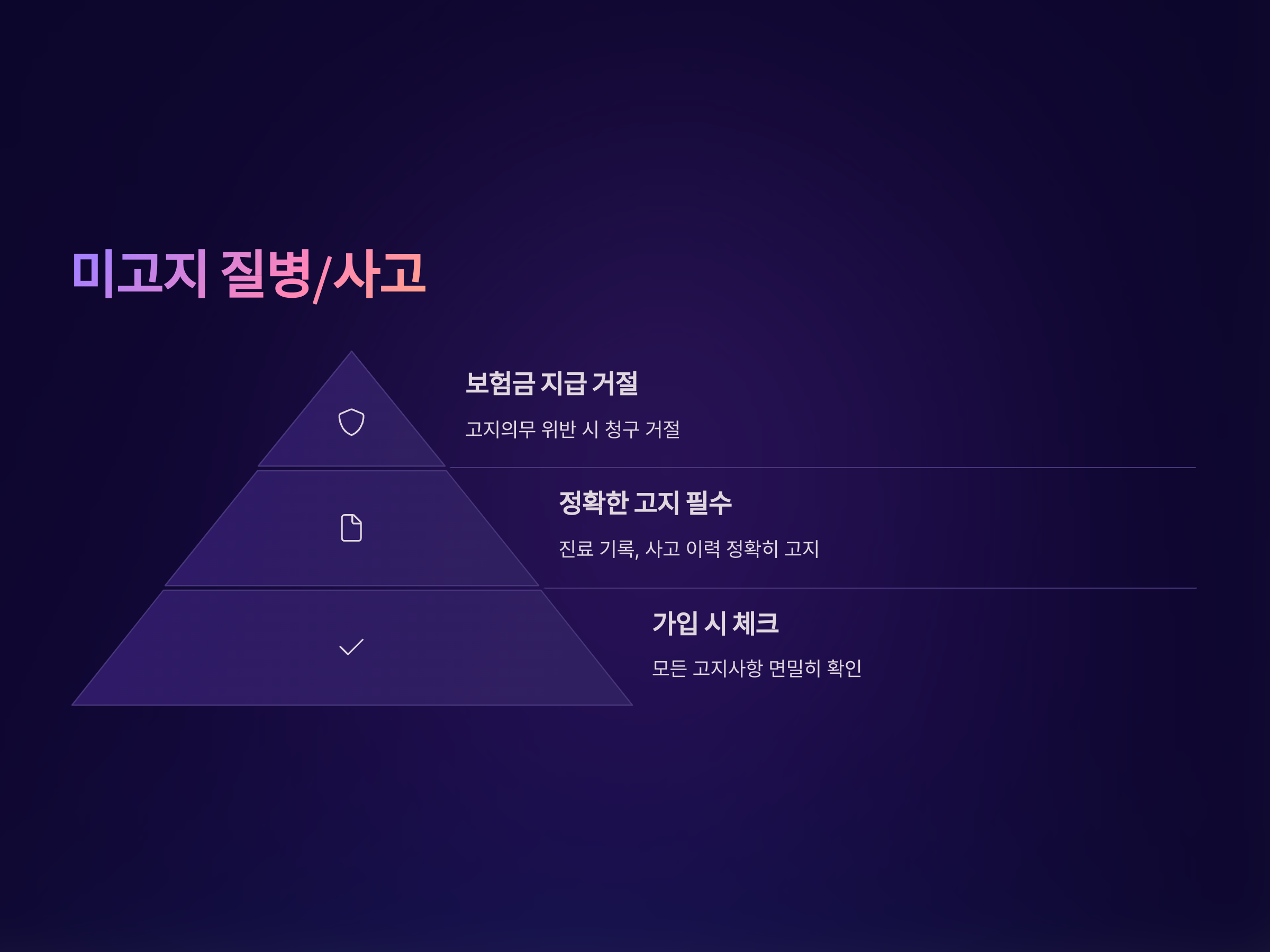 미고지 질병/사고

보험금 지급 거절

고지의무 위반 시 청구 거절

정확한 고지 필수

진료 기록, 사고 이력 정확히 고지

가입 시 체크

모든 고지사항 면밀히 확인